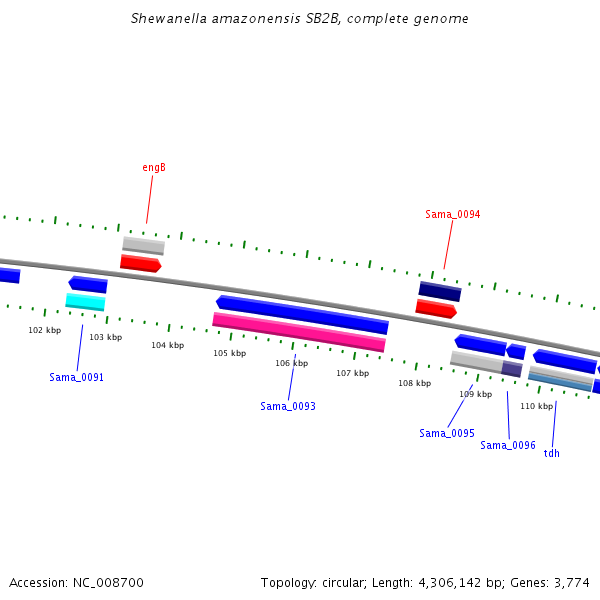 Shewanella amazonensis SB2B, complete genome

engB

Sama_0094

102 kbp

103 kbp

104 kbp

105 kbp

106 kbp

107 kbp

108 kbp

109 kbp

110 kbp

Sama_0091

Sama_0093

Sama_0095

Sama_0096

tdh

Accession: NC_008700

Topology: circular; Length: 4,306,142 bp; Genes: 3,774